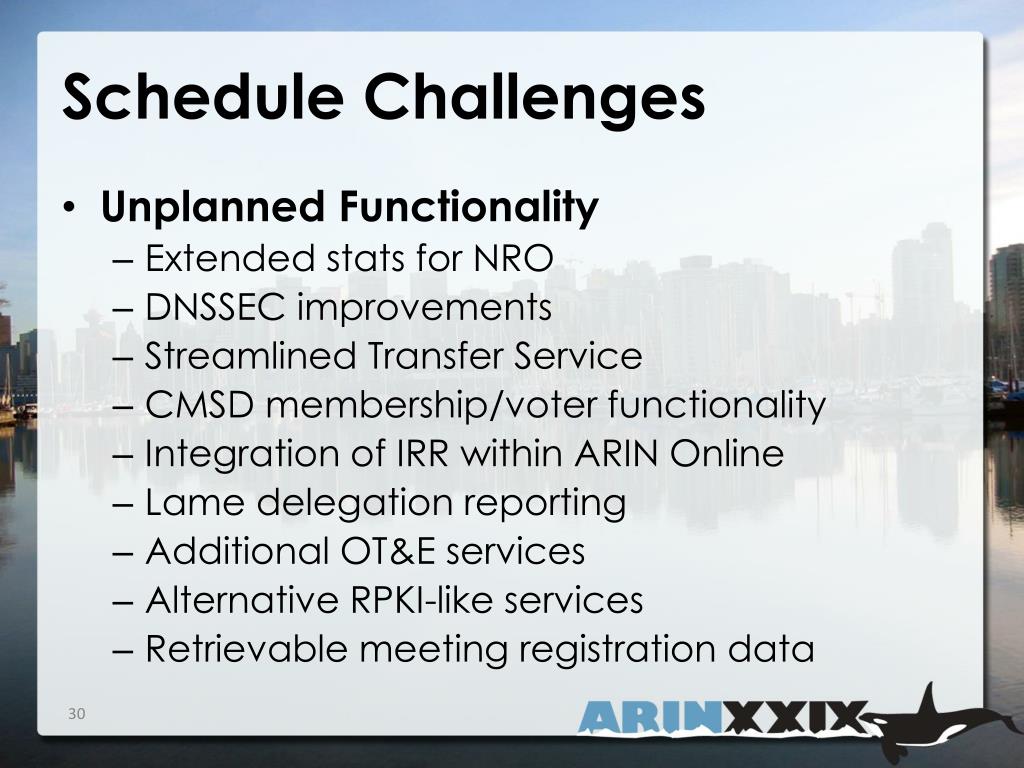 Schedule Challenges

• Unplanned Functionality
– Extended stats for NRO
– DNSSEC improvements
– Streamlined Transfer Service
– CMSD membership/voter functionality
– Integration of IRR within ARIN Online
– Lame delegation reporting
– Additional OT&E services
– Alternative RPKI-like services
– Retrievable meeting registration data

30

ARIN XXIX